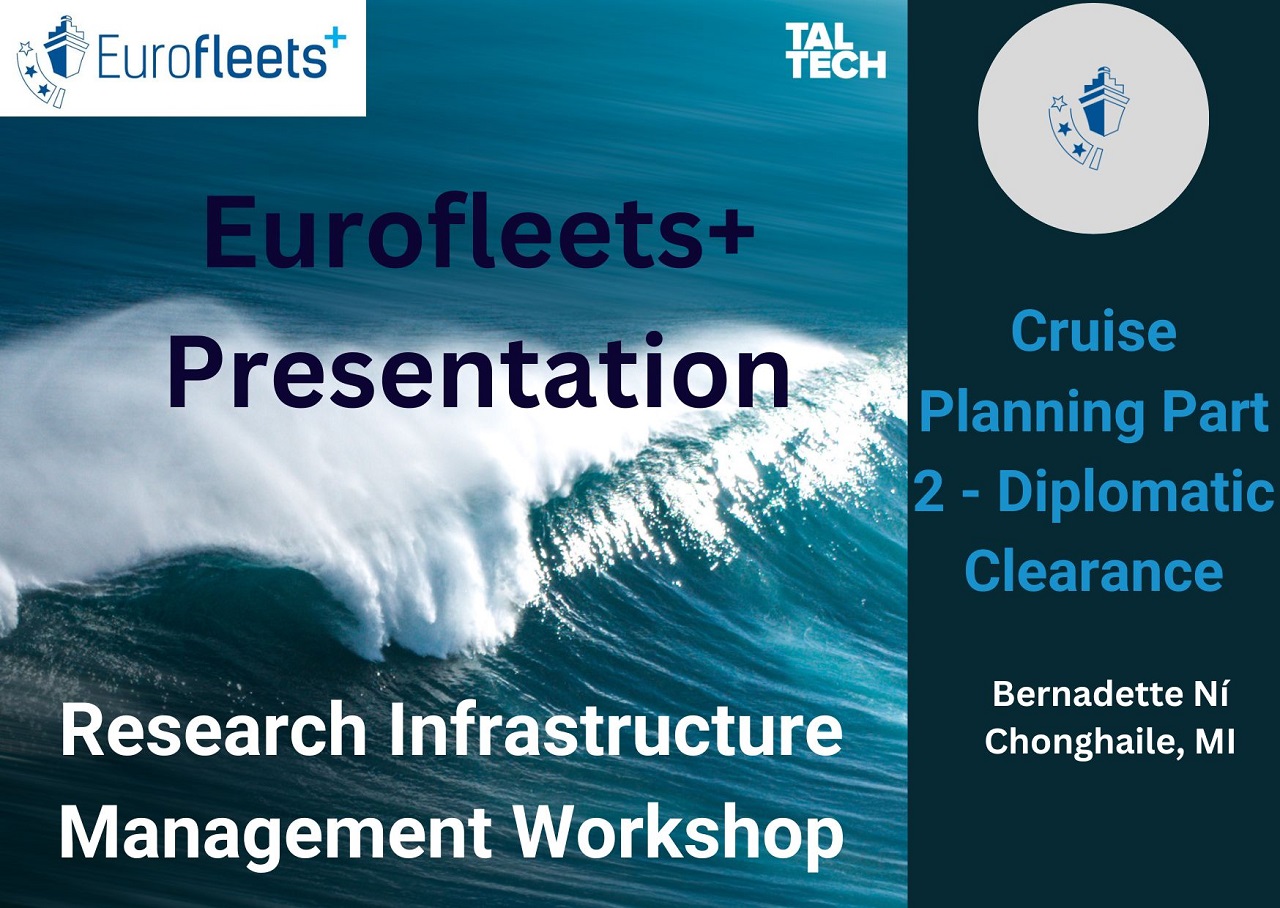 Eurofleets+

TAL TECH

Eurofleets+ Presentation

Research Infrastructure Management Workshop

Cruise Planning Part 2 - Diplomatic Clearance

Bernadette Ní Chonghaile, MI